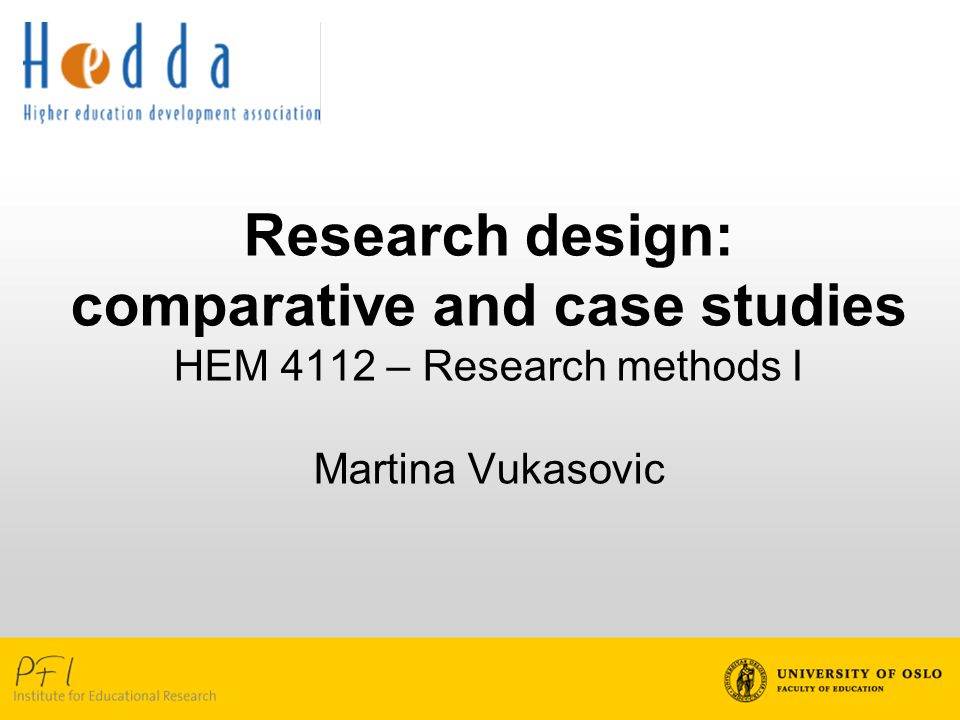 Hedda
Higher education development association

Research design: comparative and case studies
HEM 4112 – Research methods I

Martina Vukasovic

PFI
Institute for Educational Research

UNIVERSITY OF OSLO
FACULTY OF EDUCATION